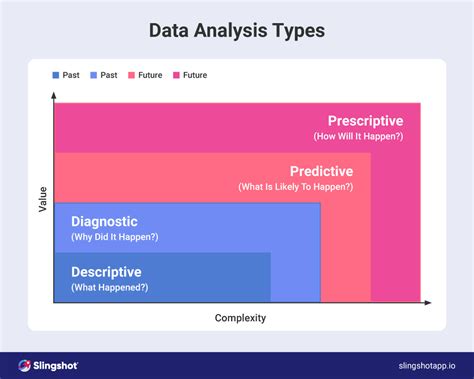 Data Analysis Types

Past Past Future Future

Value

Prescriptive
(How Will It Happen?)

Predictive
(What Is Likely To Happen?)

Diagnostic
(Why Did It Happen?)

Descriptive
(What Happened?)

Complexity

Slingshot

slingshotapp.io